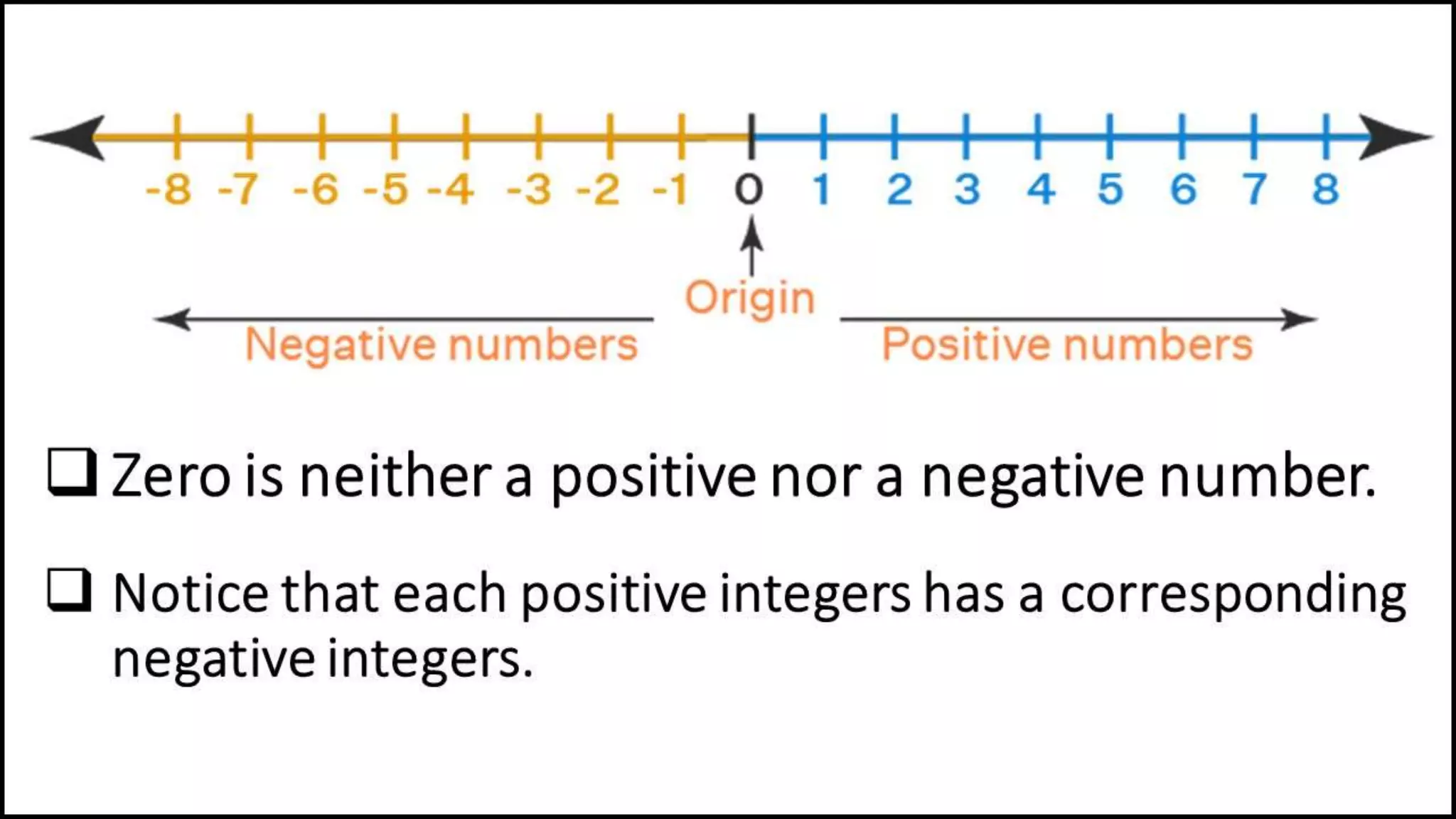 -8 -7 -6 -5 -4 -3 -2 -1 0 1 2 3 4 5 6 7 8

Origin

Negative numbers

Positive numbers

❑ Zero is neither a positive nor a negative number.

❑ Notice that each positive integers has a corresponding negative integers.